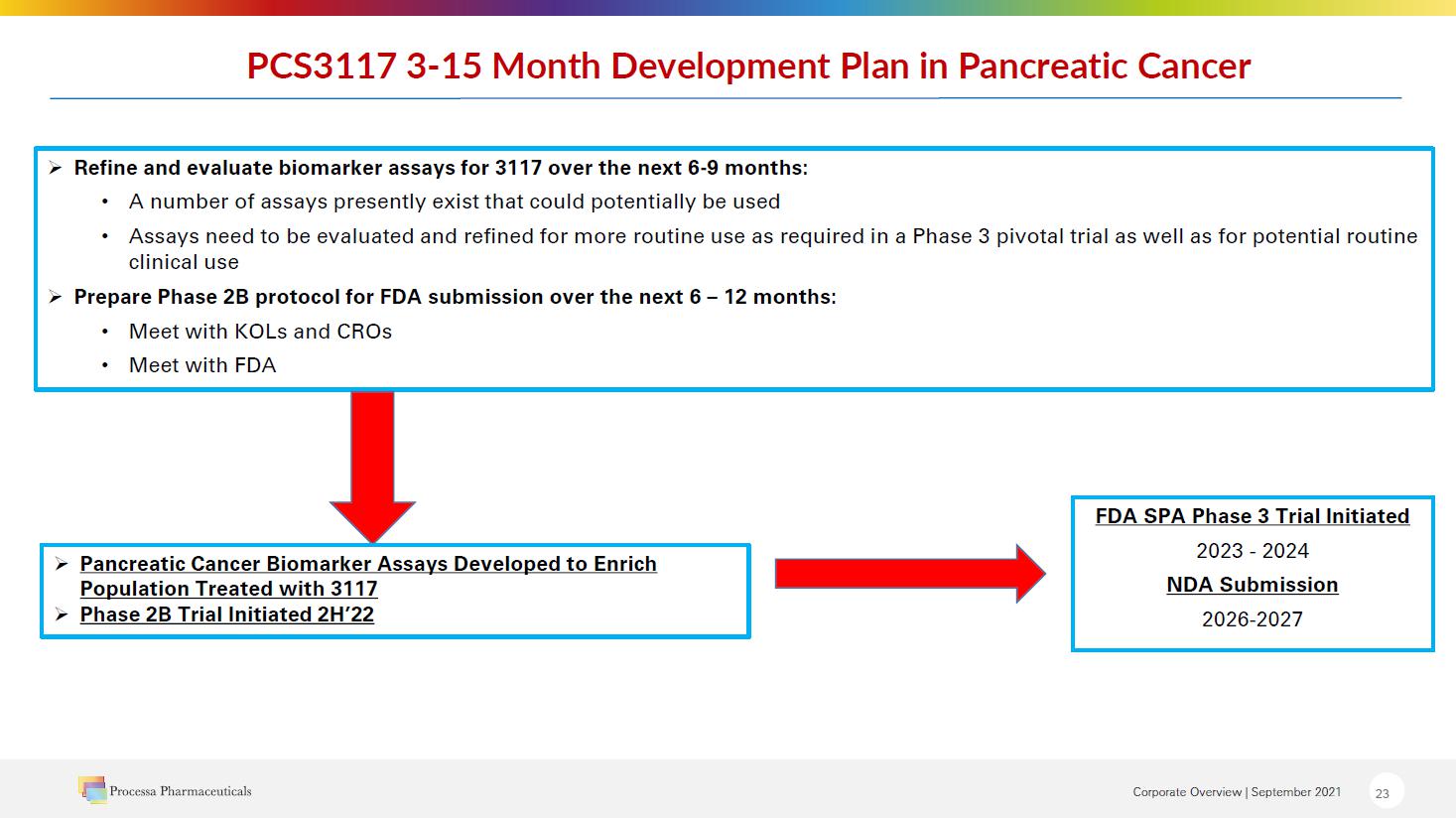 PCS3117 3-15 Month Development Plan in Pancreatic Cancer

➢ Refine and evaluate biomarker assays for 3117 over the next 6-9 months:
• A number of assays presently exist that could potentially be used
• Assays need to be evaluated and refined for more routine use as required in a Phase 3 pivotal trial as well as for potential routine clinical use
➢ Prepare Phase 2B protocol for FDA submission over the next 6 – 12 months:
• Meet with KOLs and CROs
• Meet with FDA

➢ Pancreatic Cancer Biomarker Assays Developed to Enrich Population Treated with 3117
➢ Phase 2B Trial Initiated 2H'22

FDA SPA Phase 3 Trial Initiated
2023 - 2024
NDA Submission
2026-2027

Processa Pharmaceuticals

Corporate Overview | September 2021

23